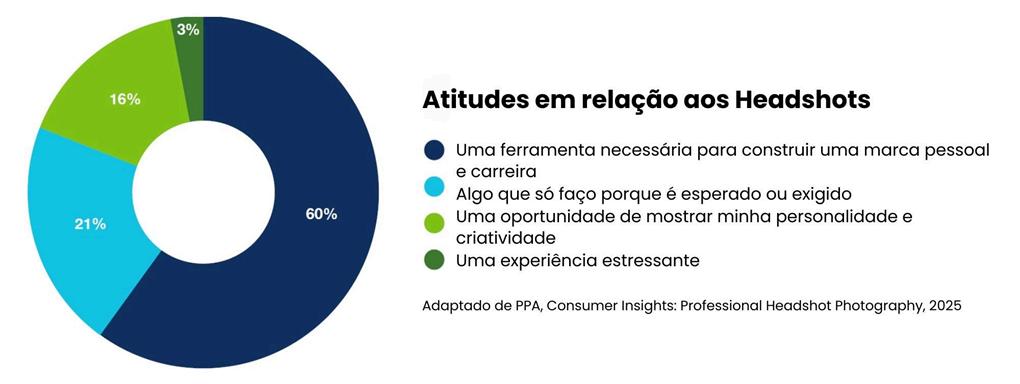 3%

16%

21%

60%

Atitudes em relação aos Headshots

Uma ferramenta necessária para construir uma marca pessoal e carreira
Algo que só faço porque é esperado ou exigido
Uma oportunidade de mostrar minha personalidade e criatividade
Uma experiência estressante

Adaptado de PPA, Consumer Insights: Professional Headshot Photography, 2025